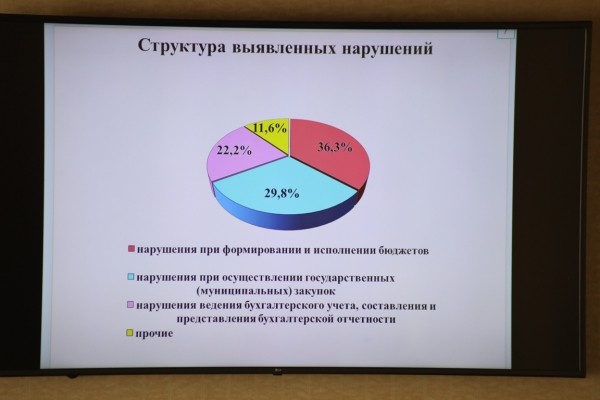 7

Структура выявленных нарушений

11,6%

36,3%

22,2%

29,8%

нарушения при формировании и исполнении бюджетов

нарушения при осуществлении государственных (муниципальных) закупок

нарушения ведения бухгалтерского учета, составления и представления бухгалтерской отчетности

прочие

LG